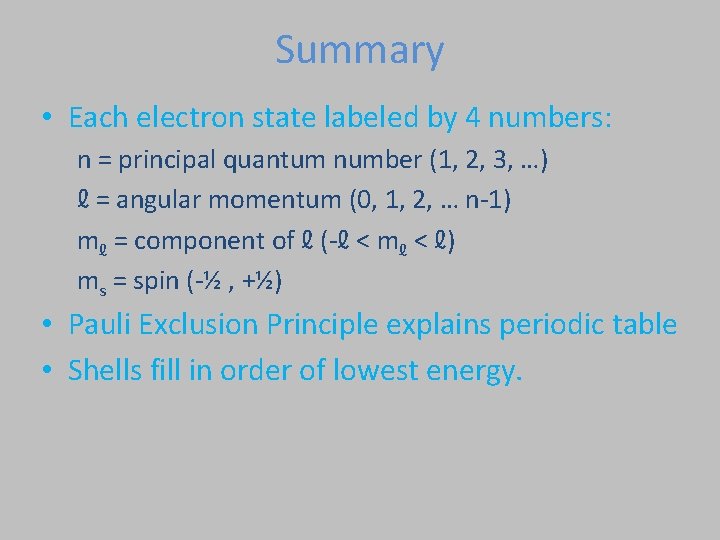 Summary

• Each electron state labeled by 4 numbers:

n = principal quantum number (1, 2, 3, …)

$\ell$ = angular momentum (0, 1, 2, … n-1)

$m_\ell$ = component of $\ell$ ($-\ell < m_\ell < \ell$)

$m_s$ = spin (-½ , +½)

• Pauli Exclusion Principle explains periodic table

• Shells fill in order of lowest energy.